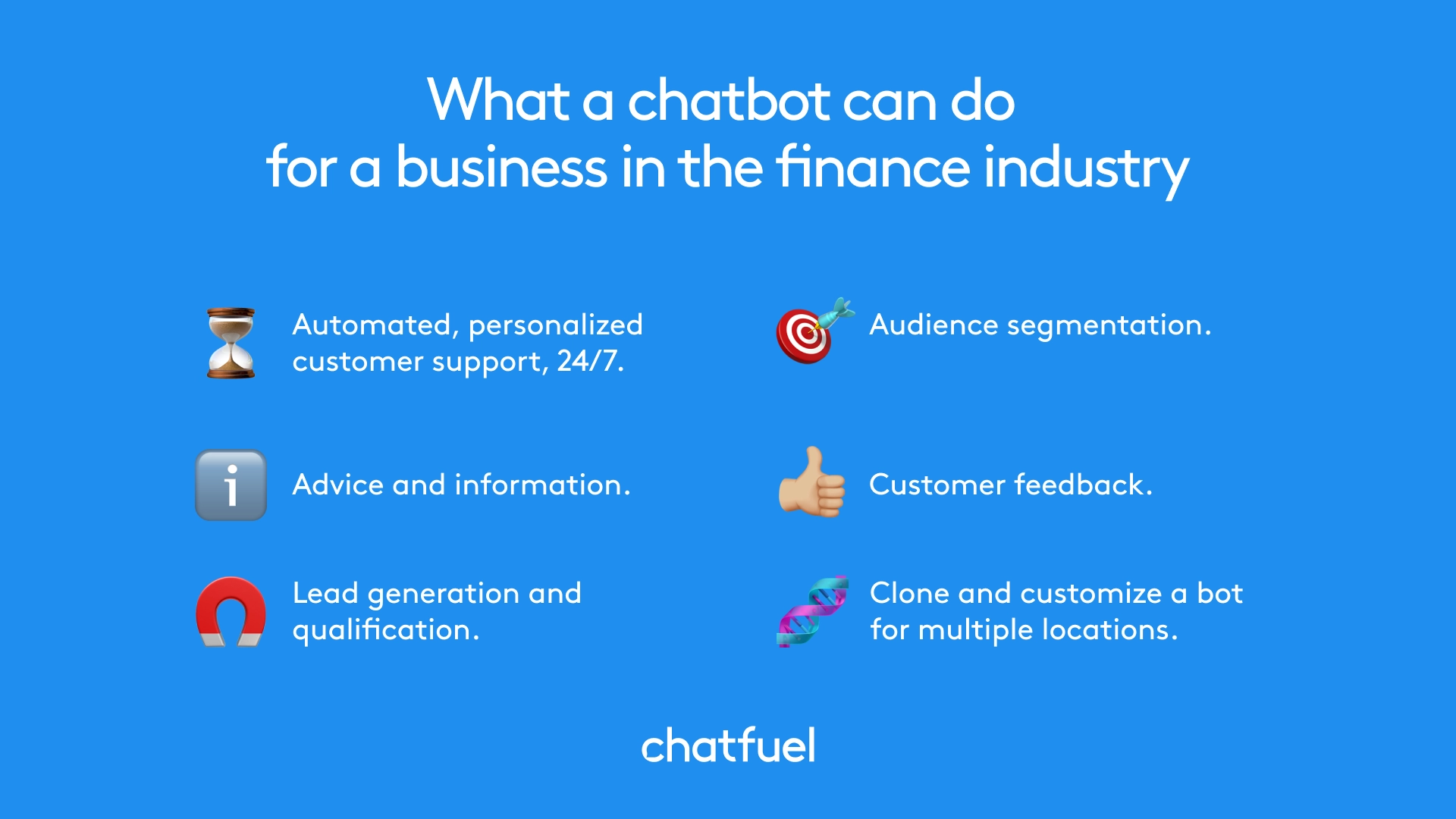 What a chatbot can do
for a business in the finance industry

Automated, personalized customer support, 24/7.

Advice and information.

Lead generation and qualification.

Audience segmentation.

Customer feedback.

Clone and customize a bot for multiple locations.

chatfuel